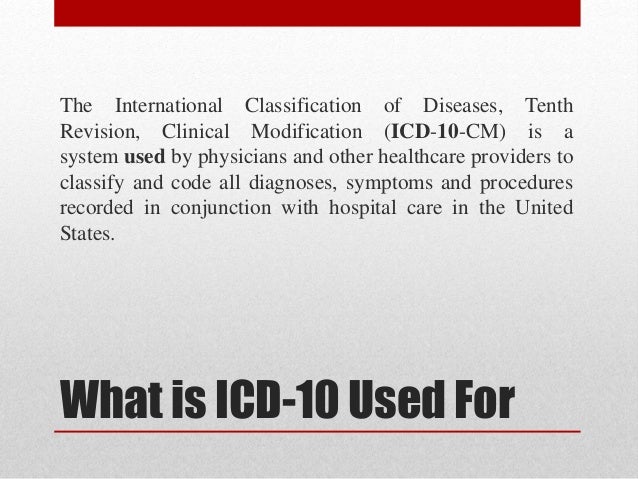 The International Classification of Diseases, Tenth Revision, Clinical Modification (ICD-10-CM) is a system used by physicians and other healthcare providers to classify and code all diagnoses, symptoms and procedures recorded in conjunction with hospital care in the United States.

What is ICD-10 Used For